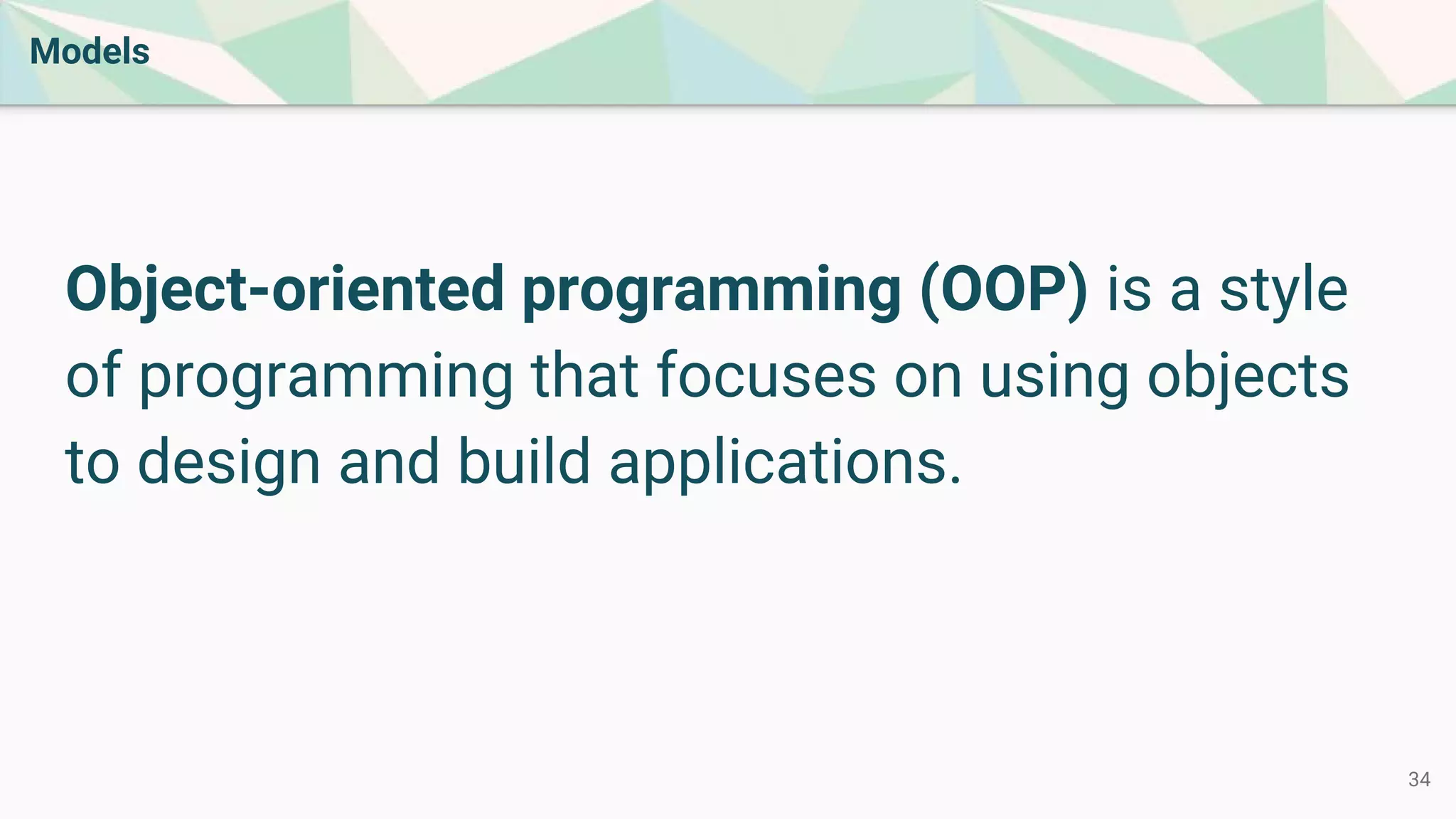 Models

Object-oriented programming (OOP) is a style of programming that focuses on using objects to design and build applications.

34